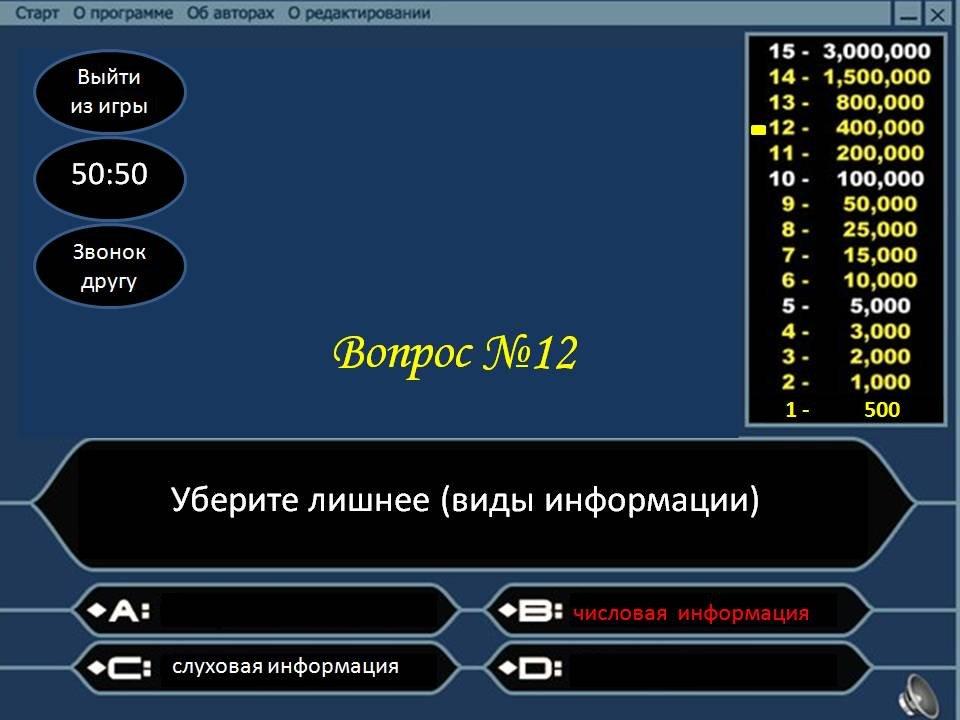 Старт О программе Об авторах О редактировании

Выйти из игры

50:50

Звонок другу

15 - 3,000,000
14 - 1,500,000
13 - 800,000
12 - 400,000
11 - 200,000
10 - 100,000
9 - 50,000
8 - 25,000
7 - 15,000
6 - 10,000
5 - 5,000
4 - 3,000
3 - 2,000
2 - 1,000
1 - 500

Вопрос №12

Уберите лишнее (виды информации)

A:

B: числовая информация

C: слуховая информация

D: